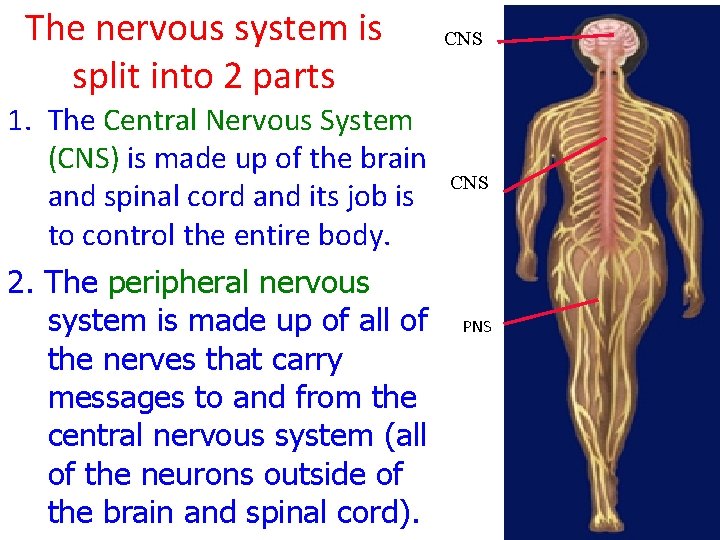 The nervous system is split into 2 parts

1. The Central Nervous System (CNS) is made up of the brain and spinal cord and its job is to control the entire body.

2. The peripheral nervous system is made up of all of the nerves that carry messages to and from the central nervous system (all of the neurons outside of the brain and spinal cord).

CNS

CNS

PNS